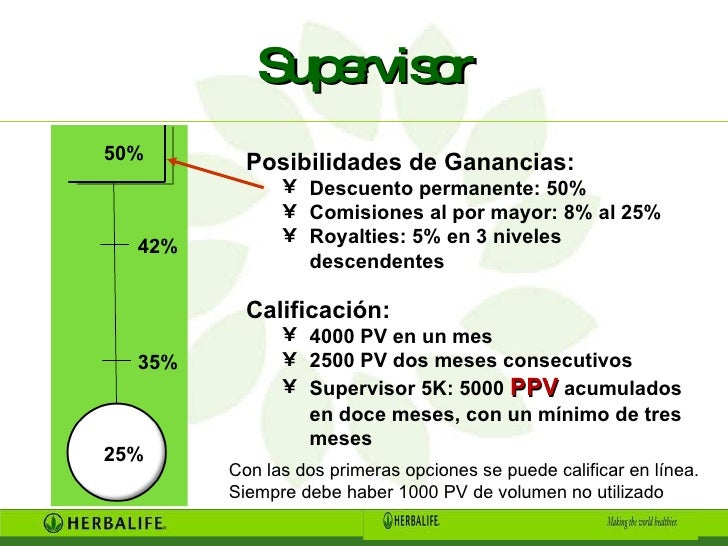 Supervisor

50%

42%

35%

25%

Posibilidades de Ganancias:
¥ Descuento permanente: 50%
¥ Comisiones al por mayor: 8% al 25%
¥ Royalties: 5% en 3 niveles descendentes

Calificación:
¥ 4000 PV en un mes
¥ 2500 PV dos meses consecutivos
¥ Supervisor 5K: 5000 PPV acumulados en doce meses, con un mínimo de tres meses

Con las dos primeras opciones se puede calificar en línea. Siempre debe haber 1000 PV de volumen no utilizado

HERBALIFE.

HERBALIFE.

Making the world healthier.